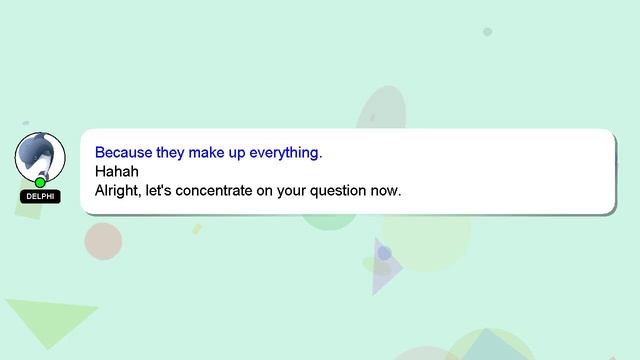 DELPHI

Because they make up everything.
Hahah
Alright, let's concentrate on your question now.